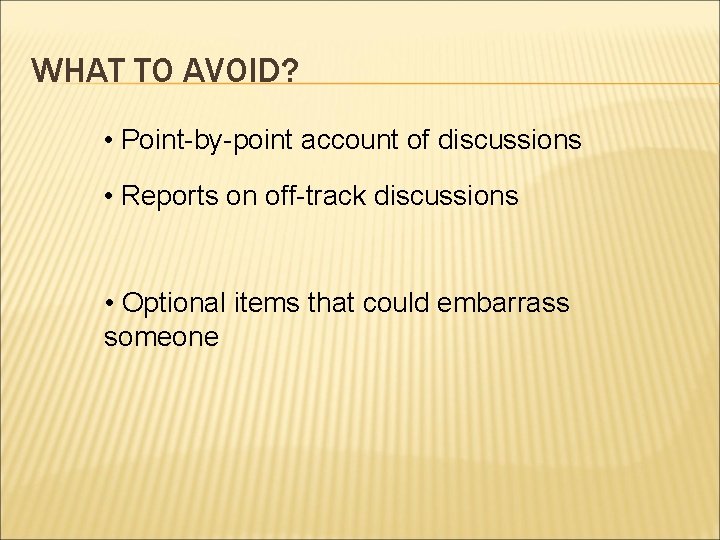 WHAT TO AVOID?

• Point-by-point account of discussions

• Reports on off-track discussions

• Optional items that could embarrass someone